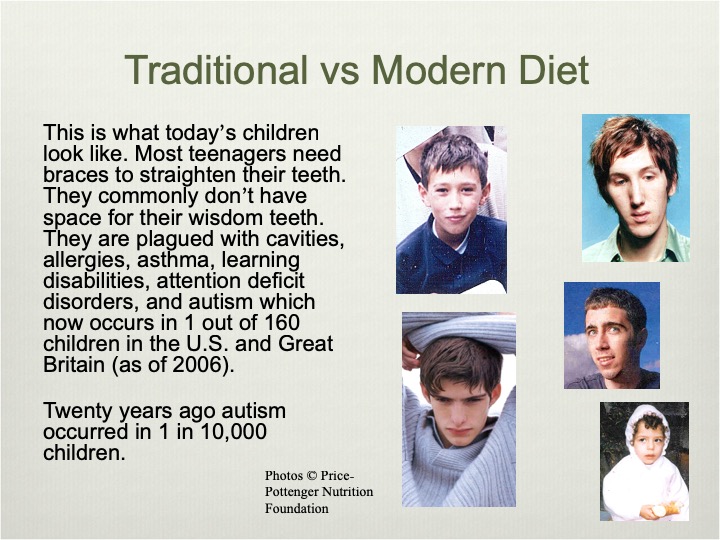 Traditional vs Modern Diet

This is what today's children look like. Most teenagers need braces to straighten their teeth. They commonly don't have space for their wisdom teeth. They are plagued with cavities, allergies, asthma, learning disabilities, attention deficit disorders, and autism which now occurs in 1 out of 160 children in the U.S. and Great Britain (as of 2006).

Twenty years ago autism occurred in 1 in 10,000 children.

Photos © Price-Pottenger Nutrition Foundation